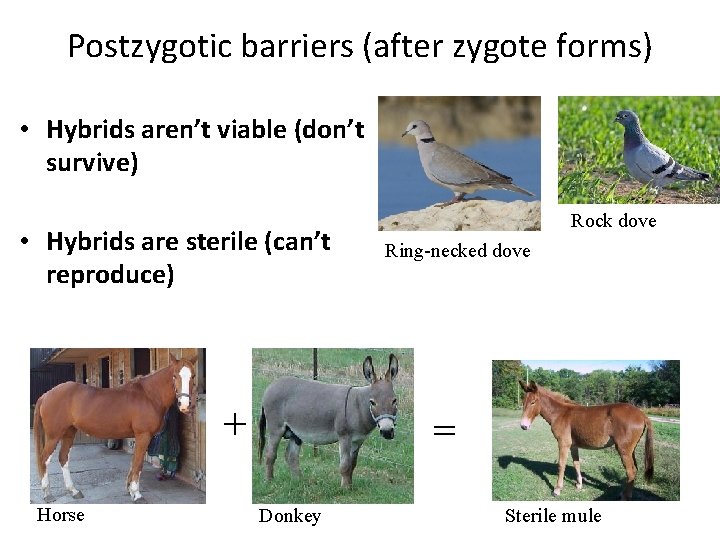 Postzygotic barriers (after zygote forms)

• Hybrids aren't viable (don't survive)

• Hybrids are sterile (can't reproduce)

Ring-necked dove

Rock dove

Horse + Donkey = Sterile mule